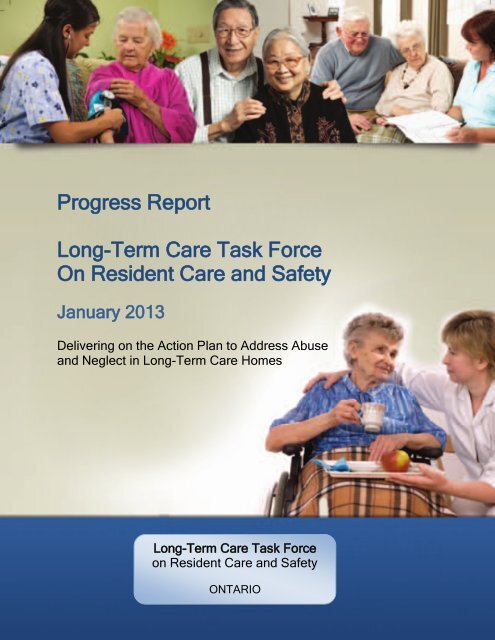 Progress Report

Long-Term Care Task Force On Resident Care and Safety

January 2013

Delivering on the Action Plan to Address Abuse and Neglect in Long-Term Care Homes

Long-Term Care Task Force on Resident Care and Safety

ONTARIO